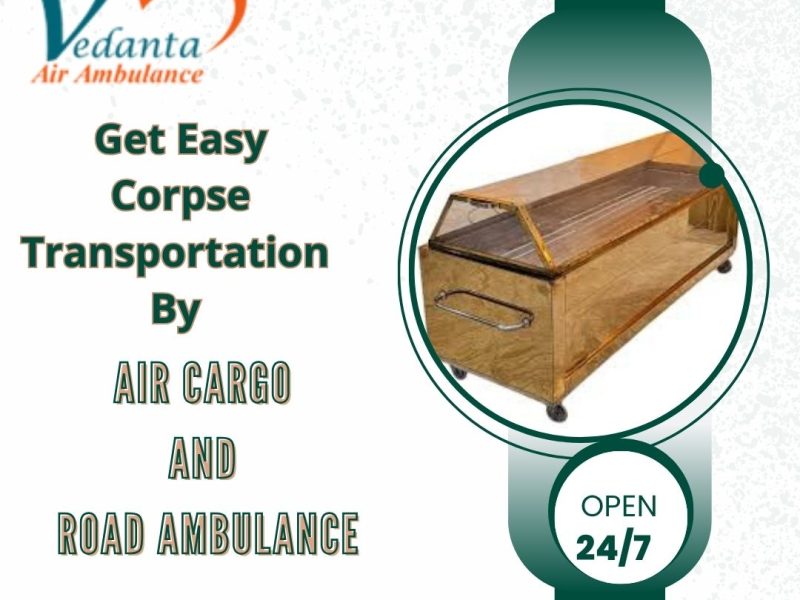 Vedanta
Air Ambulance

Get Easy Corpse Transportation By

AIR CARGO
AND
ROAD AMBULANCE

OPEN
24/7